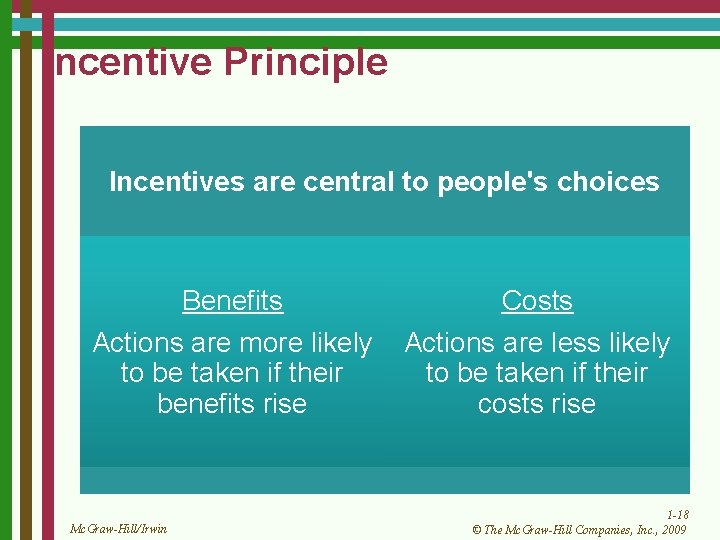 ncentive Principle

Incentives are central to people's choices

Benefits

Actions are more likely to be taken if their benefits rise

Costs

Actions are less likely to be taken if their costs rise

McGraw-Hill/Irwin

1-18

© The McGraw-Hill Companies, Inc., 2009